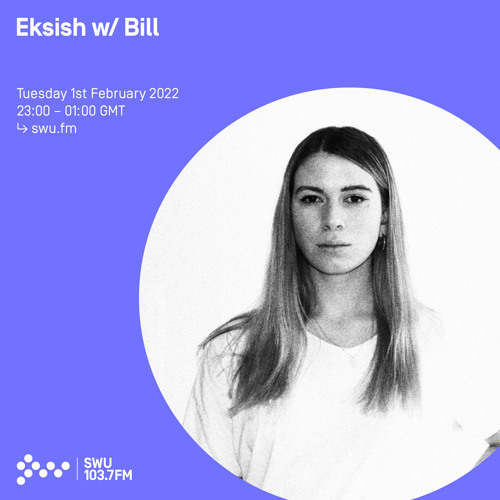 Eksish w/ Bill

Tuesday 1st February 2022
23:00 – 01:00 GMT
↳ swu.fm

SWU
103.7FM